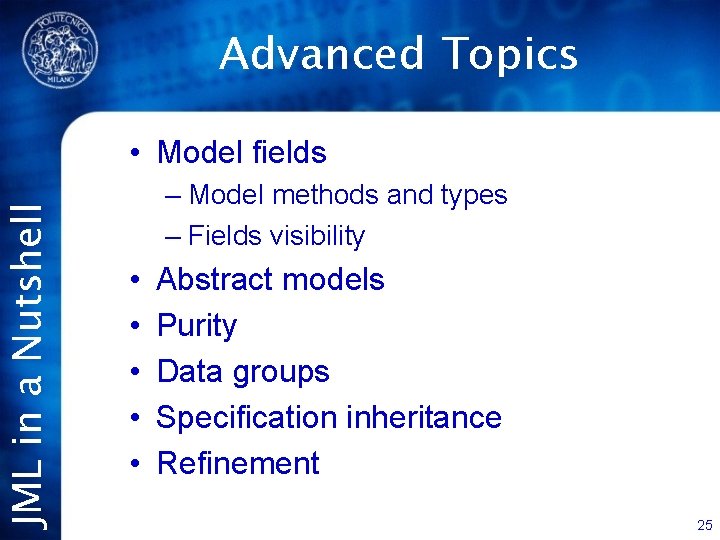 POLITECNICO MILANO

Advanced Topics

JML in a Nutshell

• Model fields
 – Model methods and types
 – Fields visibility
• Abstract models
• Purity
• Data groups
• Specification inheritance
• Refinement

25